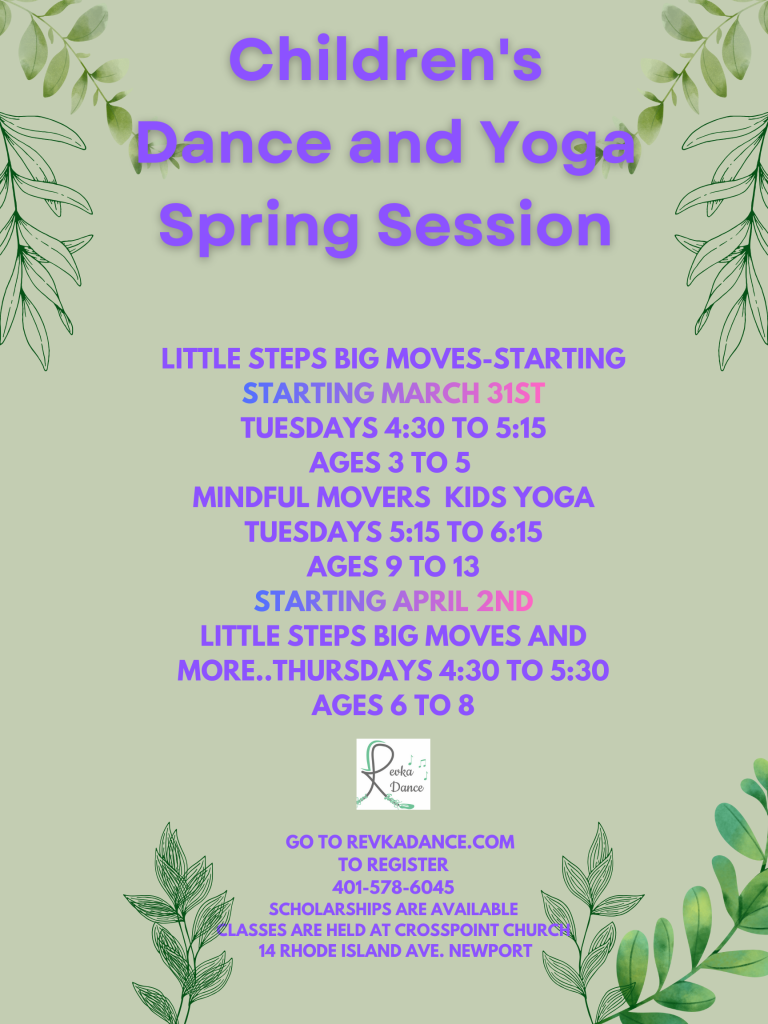 Children's Dance and Yoga Spring Session

LITTLE STEPS BIG MOVES-STARTING
STARTING MARCH 31ST
TUESDAYS 4:30 TO 5:15
AGES 3 TO 5
MINDFUL MOVERS KIDS YOGA
TUESDAYS 5:15 TO 6:15
AGES 9 TO 13
STARTING APRIL 2ND
LITTLE STEPS BIG MOVES AND MORE..THURSDAYS 4:30 TO 5:30
AGES 6 TO 8

Revka Dance

GO TO REVKADANCE.COM
TO REGISTER
401-578-6045
SCHOLARSHIPS ARE AVAILABLE
CLASSES ARE HELD AT CROSSPOINT CHURCH
14 RHODE ISLAND AVE. NEWPORT